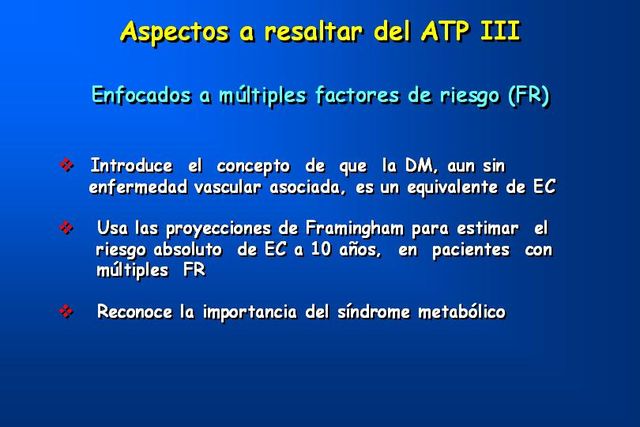 Aspectos a resaltar del ATP III

Enfocados a múltiples factores de riesgo (FR)

❖ Introduce el concepto de que la DM, aun sin enfermedad vascular asociada, es un equivalente de EC

❖ Usa las proyecciones de Framingham para estimar el riesgo absoluto de EC a 10 años, en pacientes con múltiples FR

❖ Reconoce la importancia del síndrome metabólico